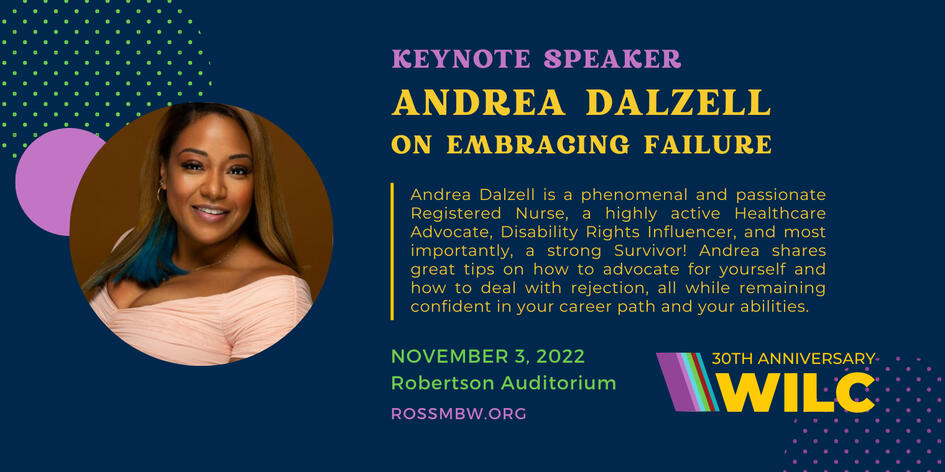 KEYNOTE SPEAKER
ANDREA DALZELL
ON EMBRACING FAILURE

Andrea Dalzell is a phenomenal and passionate Registered Nurse, a highly active Healthcare Advocate, Disability Rights Influencer, and most importantly, a strong Survivor! Andrea shares great tips on how to advocate for yourself and how to deal with rejection, all while remaining confident in your career path and your abilities.

NOVEMBER 3, 2022
Robertson Auditorium
ROSSMBW.ORG

30TH ANNIVERSARY
WILC